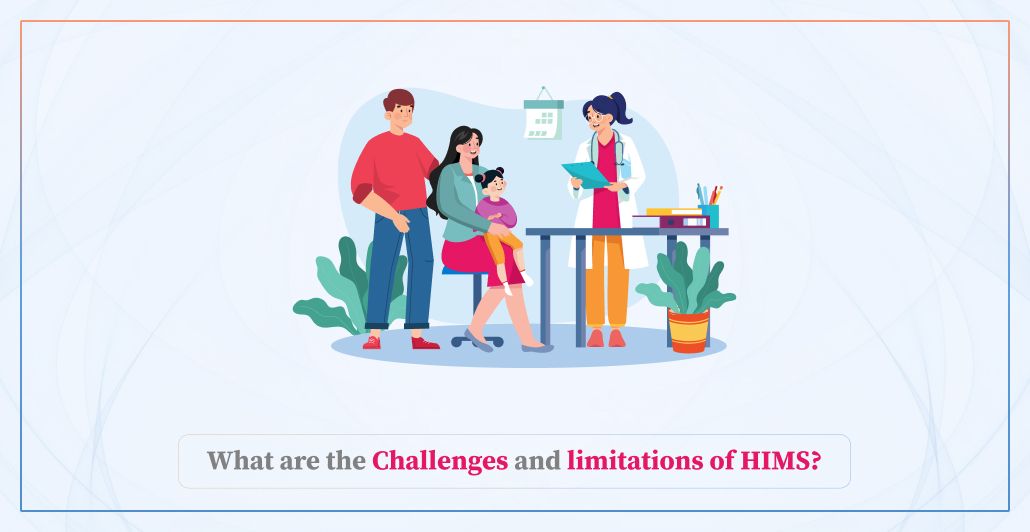 What are the Challenges and limitations of HIMS?